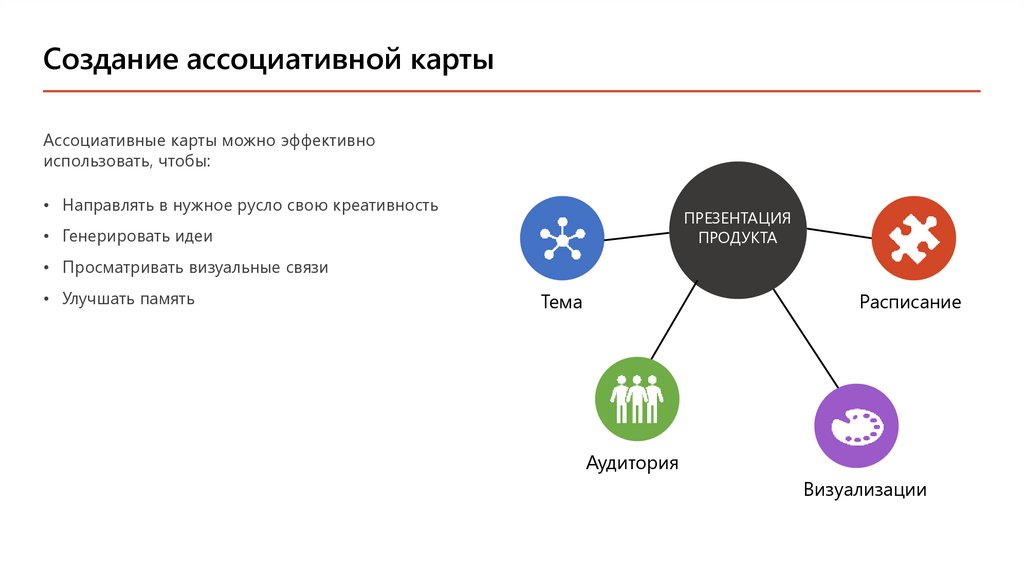 Создание ассоциативной карты

Ассоциативные карты можно эффективно использовать, чтобы:

• Направлять в нужное русло свою креативность
• Генерировать идеи
• Просматривать визуальные связи
• Улучшать память

ПРЕЗЕНТАЦИЯ ПРОДУКТА

Тема

Расписание

Аудитория

Визуализации